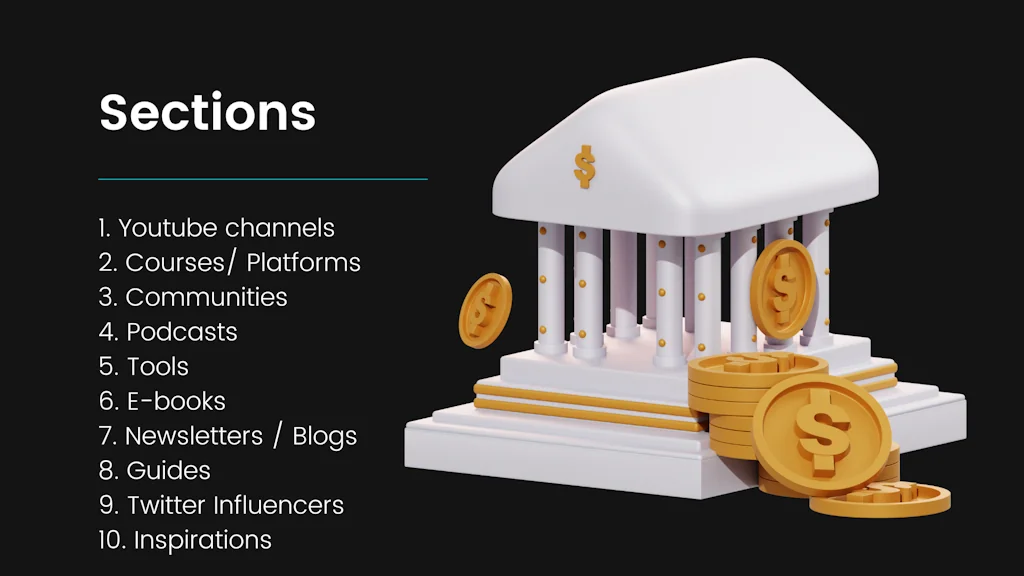 Sections

1. Youtube channels
2. Courses/ Platforms
3. Communities
4. Podcasts
5. Tools
6. E-books
7. Newsletters / Blogs
8. Guides
9. Twitter Influencers
10. Inspirations

$

$

$

$

$